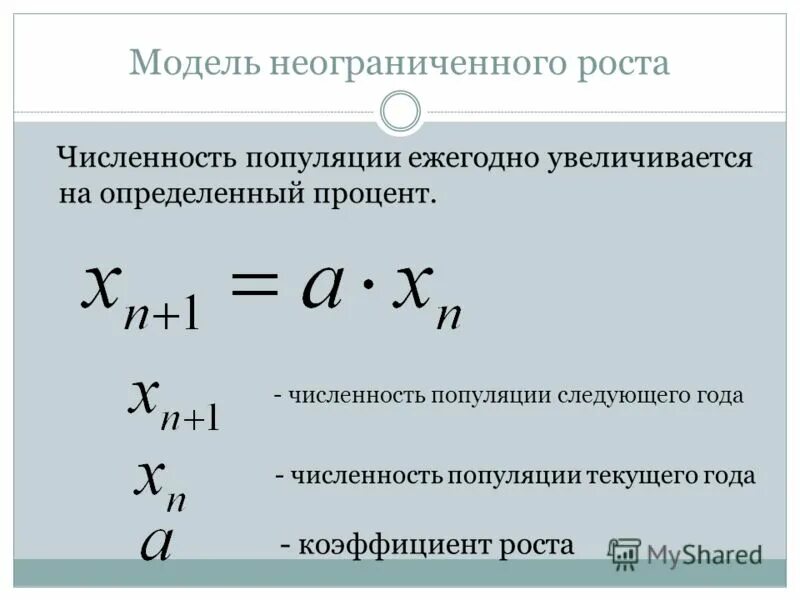 Модель неограниченного роста

Численность популяции ежегодно увеличивается на определенный процент.

$x_{n+1} = a \cdot x_n$

$x_{n+1}$ - численность популяции следующего года

$x_n$ - численность популяции текущего года

$a$ - коэффициент роста

MyShared